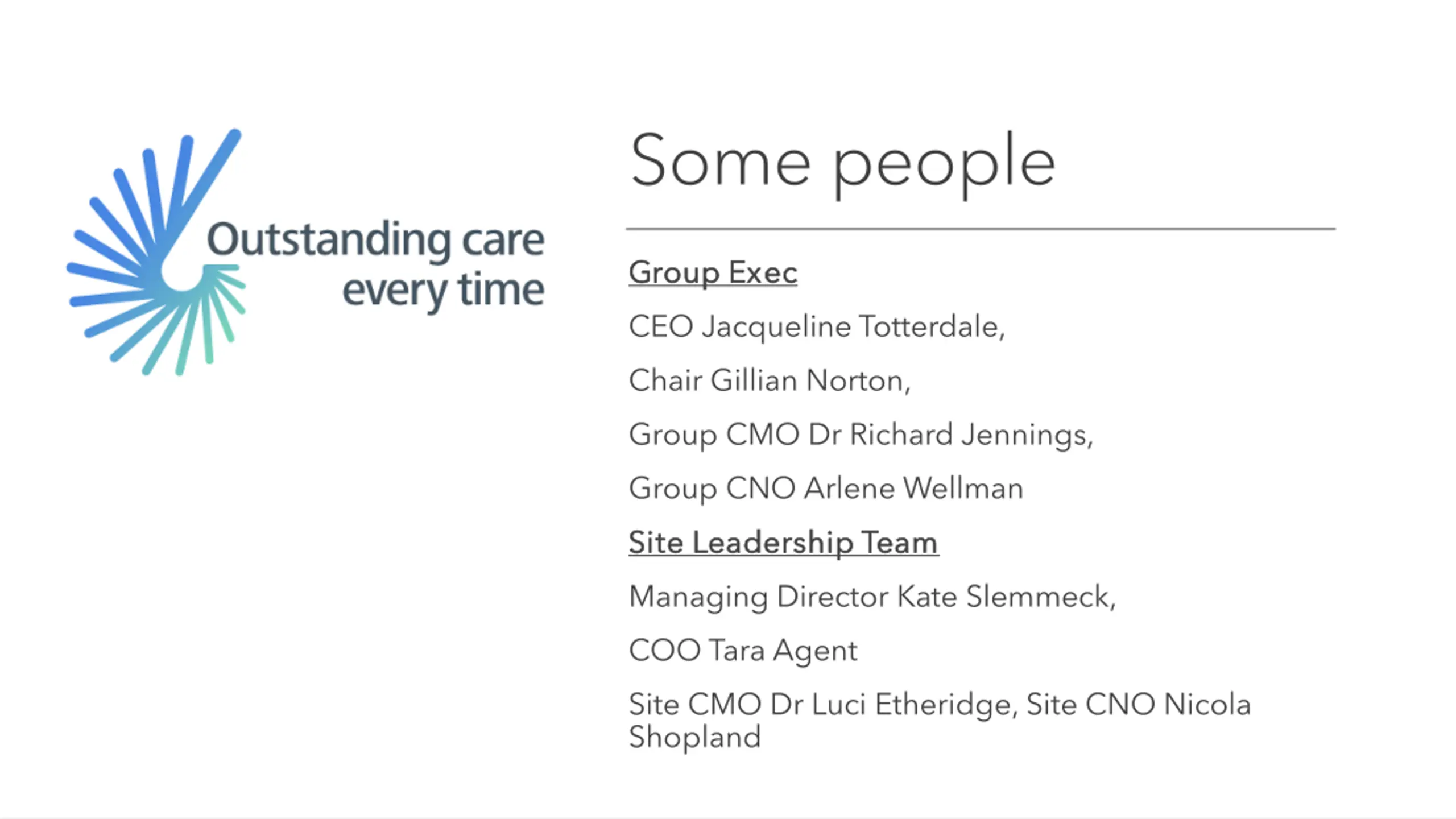 Outstanding care every time

Some people

Group Exec

CEO Jacqueline Totterdale,

Chair Gillian Norton,

Group CMO Dr Richard Jennings,

Group CNO Arlene Wellman

Site Leadership Team

Managing Director Kate Slemmeck,

COO Tara Agent

Site CMO Dr Luci Etheridge, Site CNO Nicola Shopland